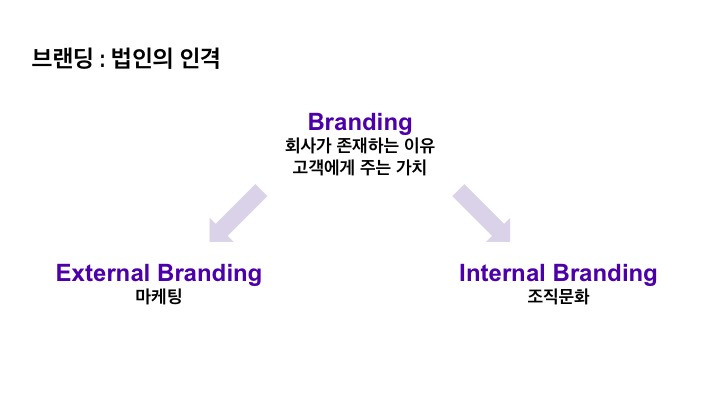 브랜딩 : 법인의 인격

Branding
회사가 존재하는 이유
고객에게 주는 가치

External Branding
마케팅

Internal Branding
조직문화